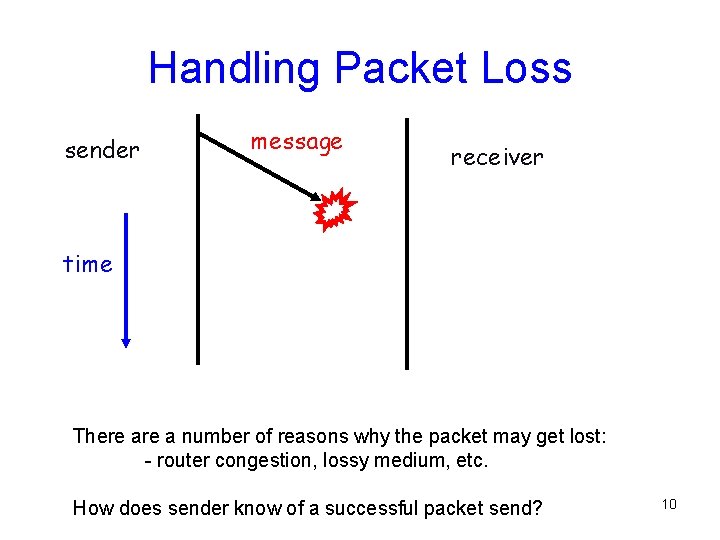 Handling Packet Loss

sender

message

receiver

time

There are a number of reasons why the packet may get lost:
- router congestion, lossy medium, etc.

How does sender know of a successful packet send?

10